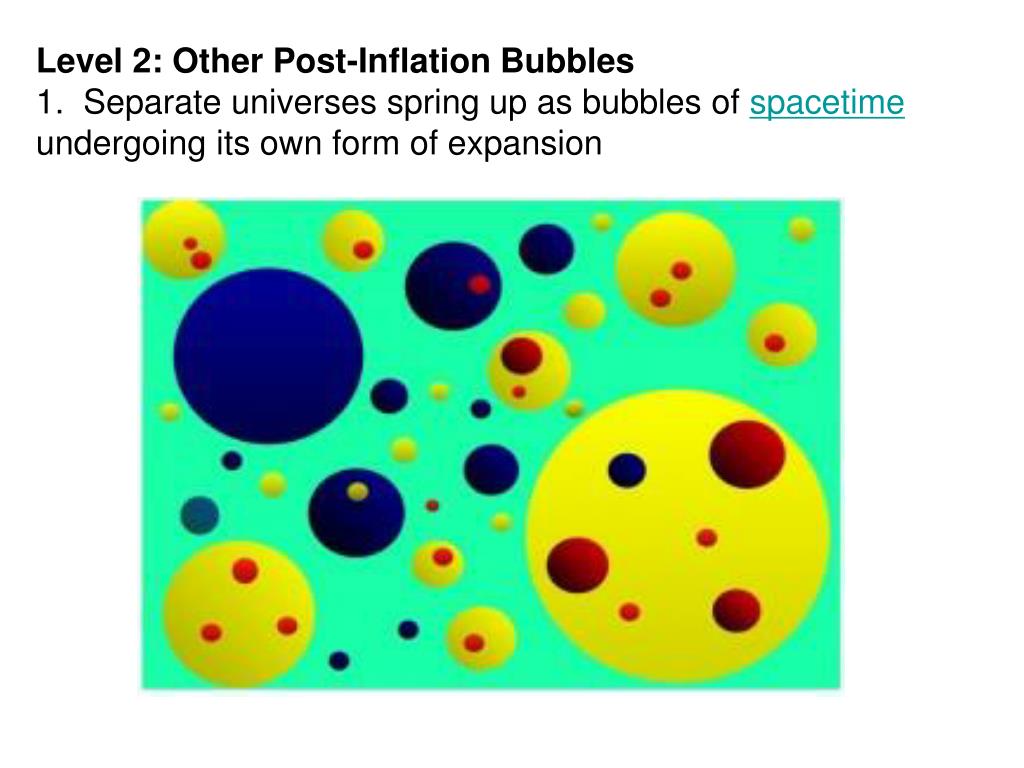 Level 2: Other Post-Inflation Bubbles
1. Separate universes spring up as bubbles of spacetime undergoing its own form of expansion